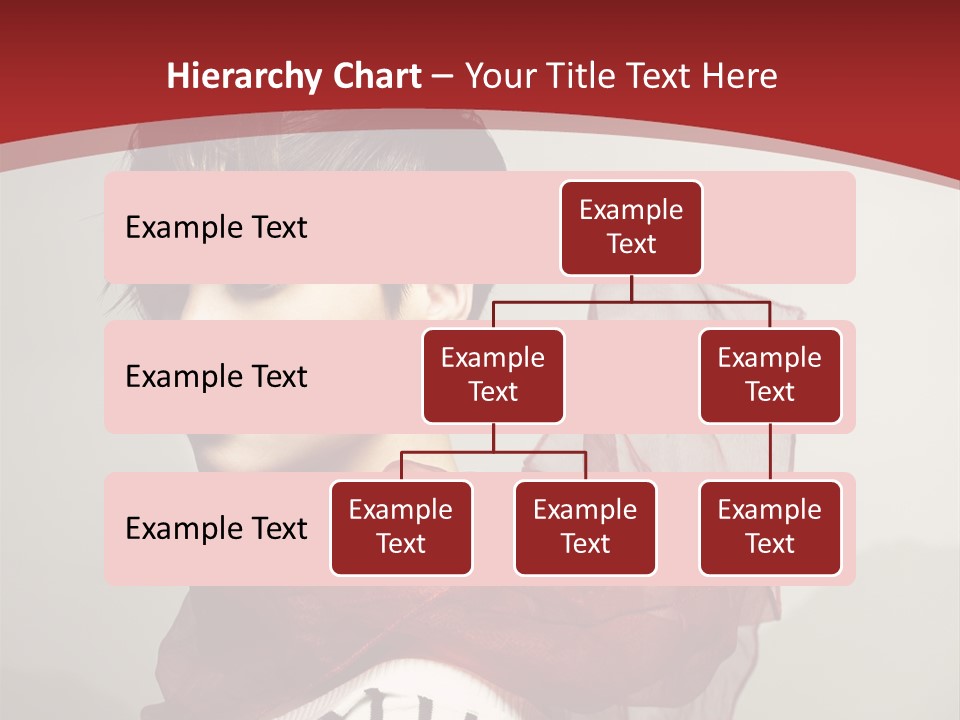 Hierarchy Chart – Your Title Text Here

Example Text

Example Text

Example Text

Example Text

Example Text

Example Text

Example Text

Example Text

Example Text